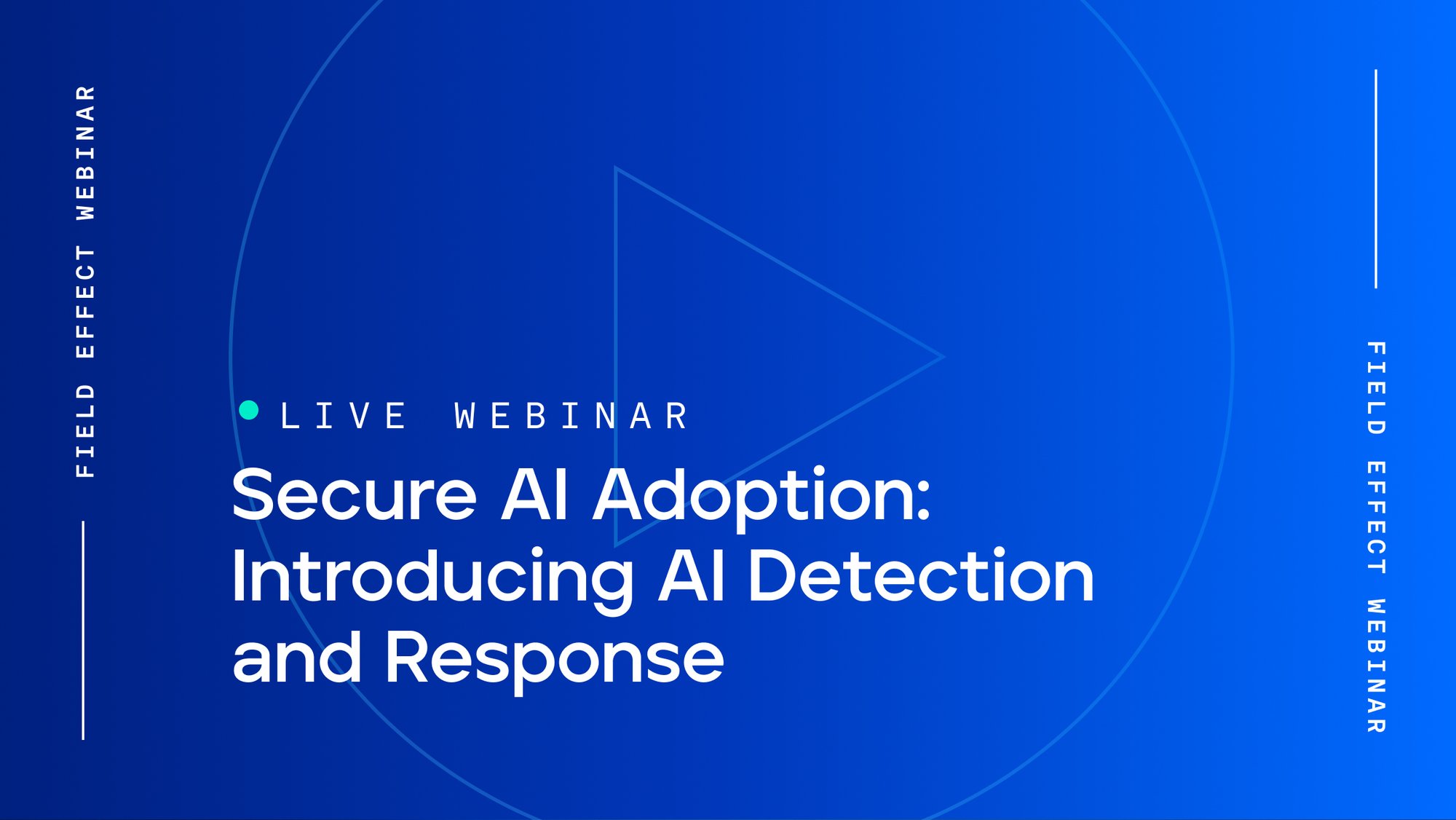 FIELD EFFECT WEBINAR

LIVE WEBINAR

Secure AI Adoption: Introducing AI Detection and Response

FIELD EFFECT WEBINAR